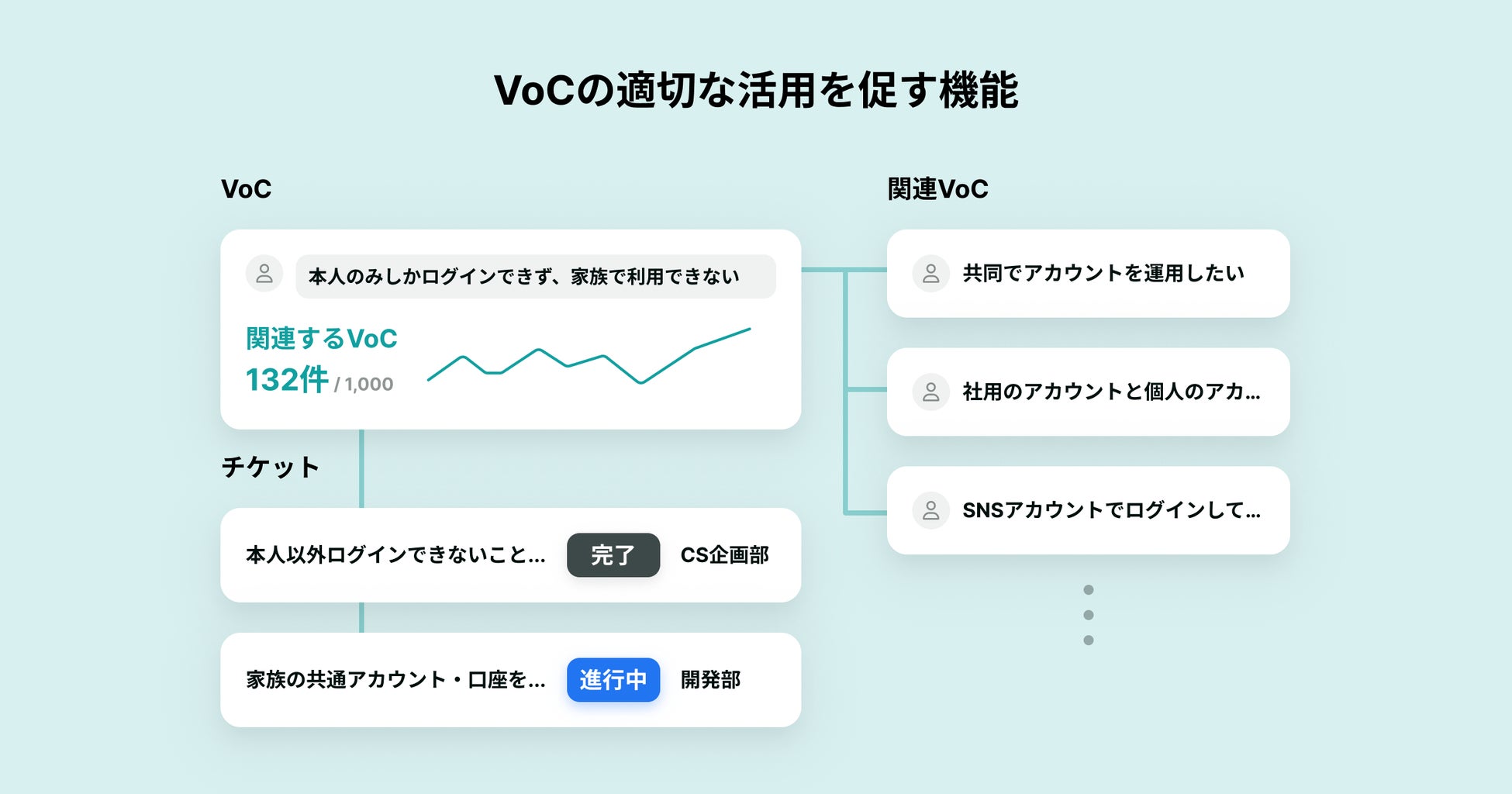 VoCの適切な活用を促す機能

VoC

本人のみしかログインできず、家族で利用できない

関連するVoC
132件 / 1,000

チケット

本人以外ログインできないこと… 完了 CS企画部

家族の共通アカウント・口座を… 進行中 開発部

関連VoC

共同でアカウントを運用したい

社用のアカウントと個人のアカ…

SNSアカウントでログインして…